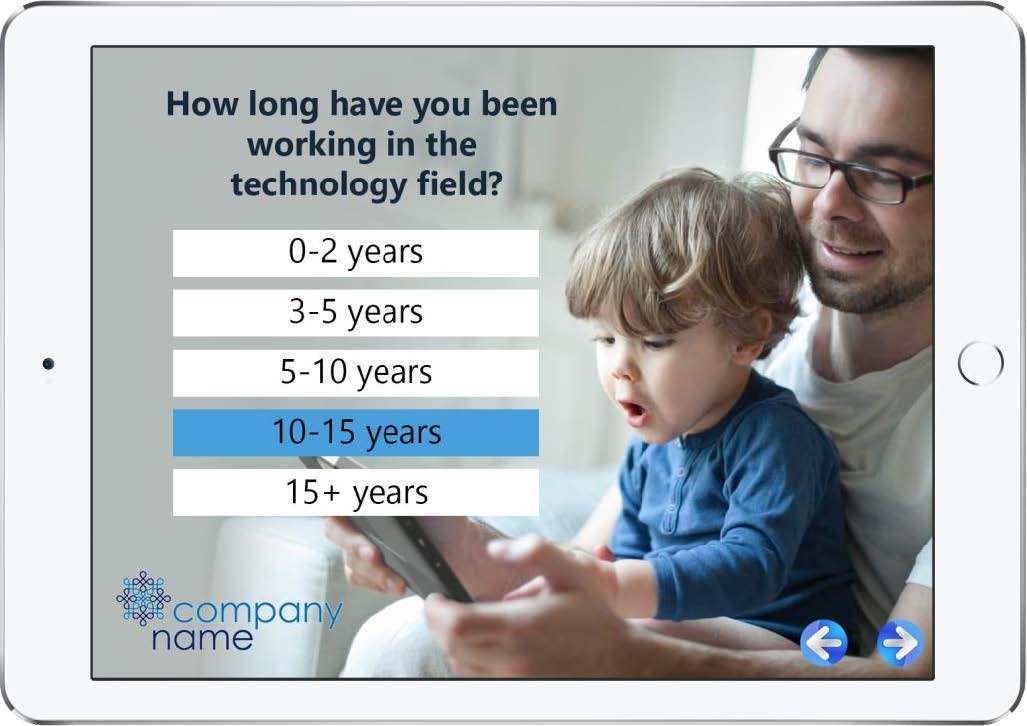 How long have you been working in the technology field?

0-2 years

3-5 years

5-10 years

10-15 years

15+ years

company name